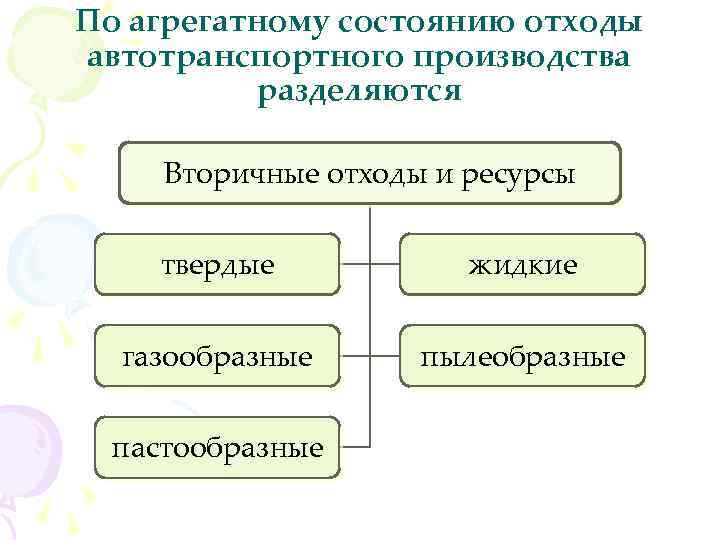 По агрегатному состоянию отходы автотранспортного производства разделяются

Вторичные отходы и ресурсы

твердые

жидкие

газообразные

пылеобразные

пастообразные